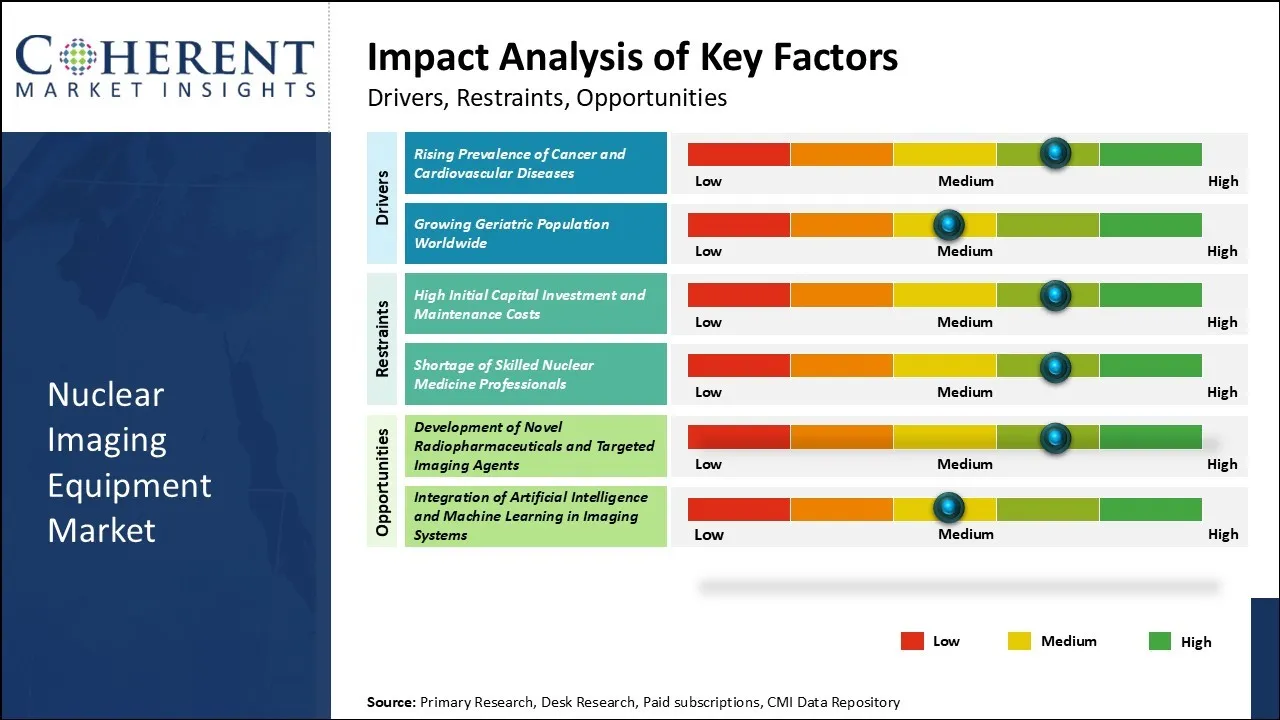 COHERENT
MARKET INSIGHTS

Nuclear Imaging Equipment Market

Impact Analysis of Key Factors
Drivers, Restraints, Opportunities

Drivers

Rising Prevalence of Cancer and Cardiovascular Diseases
Low Medium High

Growing Geriatric Population Worldwide
Low Medium High

Restraints

High Initial Capital Investment and Maintenance Costs
Low Medium High

Shortage of Skilled Nuclear Medicine Professionals
Low Medium High

Opportunities

Development of Novel Radiopharmaceuticals and Targeted Imaging Agents
Low Medium High

Integration of Artificial Intelligence and Machine Learning in Imaging Systems
Low Medium High

Low Medium High

Source: Primary Research, Desk Research, Paid subscriptions, CMI Data Repository